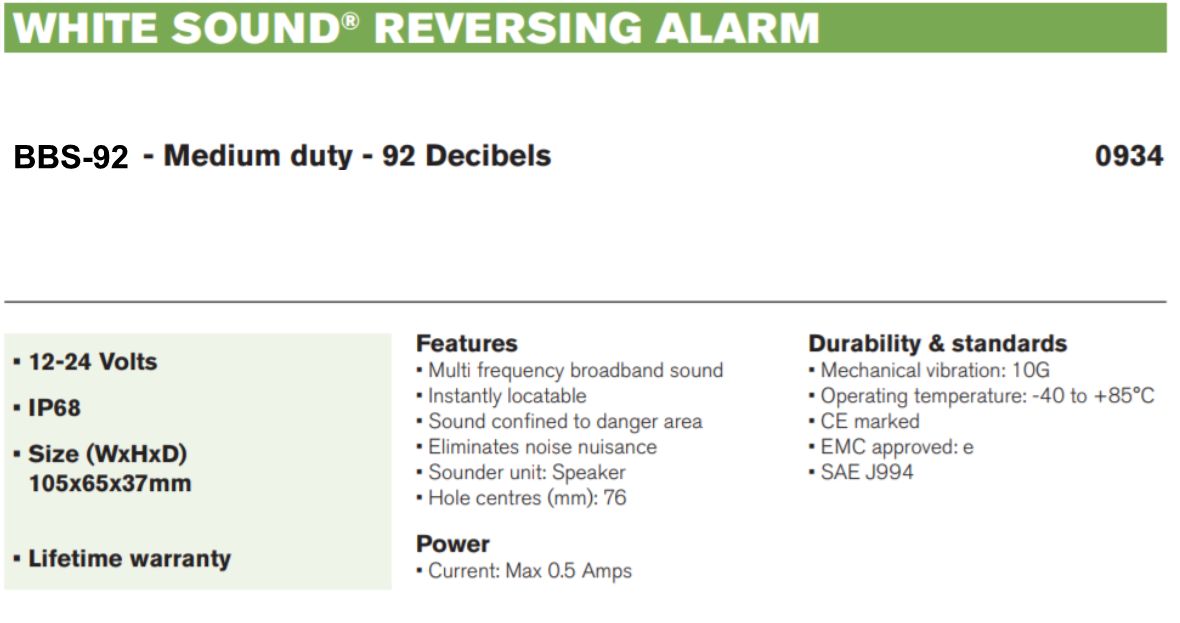 WHITE SOUND® REVERSING ALARM

BBS-92 - Medium duty - 92 Decibels

0934

▪ 12-24 Volts

▪ IP68

▪ Size (WxHxD) 105x65x37mm

▪ Lifetime warranty

Features
▪ Multi frequency broadband sound
▪ Instantly locatable
▪ Sound confined to danger area
▪ Eliminates noise nuisance
▪ Sounder unit: Speaker
▪ Hole centres (mm): 76

Power
▪ Current: Max 0.5 Amps

Durability & standards
▪ Mechanical vibration: 10G
▪ Operating temperature: -40 to +85°C
▪ CE marked
▪ EMC approved: e
▪ SAE J994